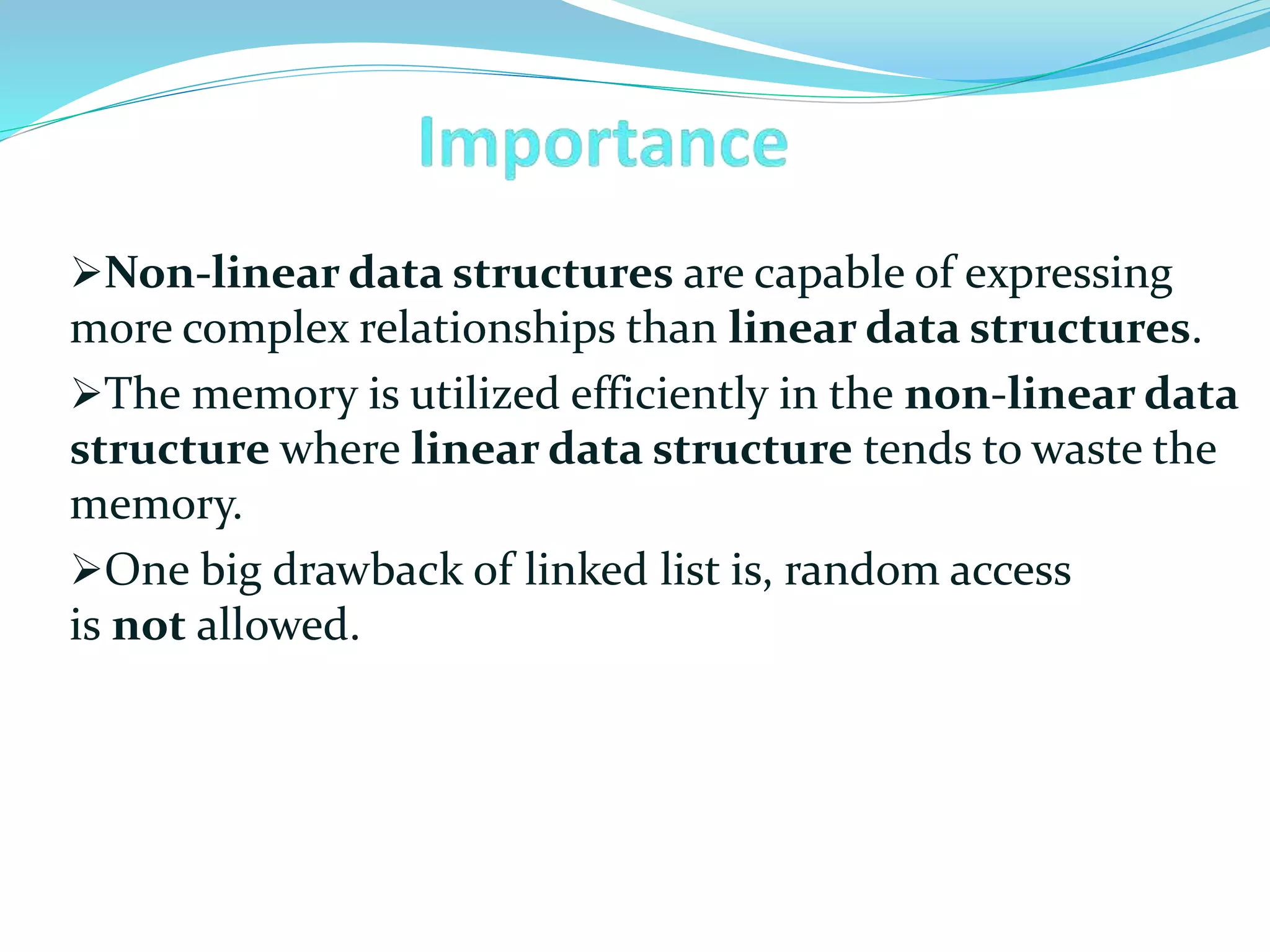 Importance

➢Non-linear data structures are capable of expressing more complex relationships than linear data structures.

➢The memory is utilized efficiently in the non-linear data structure where linear data structure tends to waste the memory.

➢One big drawback of linked list is, random access is not allowed.